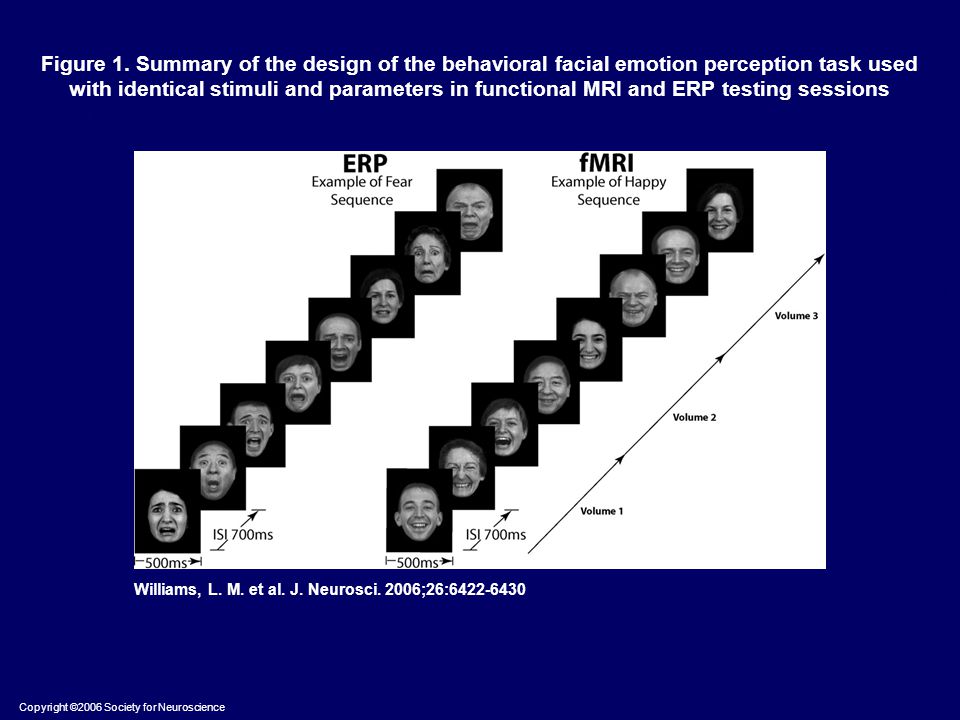 Figure 1. Summary of the design of the behavioral facial emotion perception task used with identical stimuli and parameters in functional MRI and ERP testing sessions

ERP
Example of Fear Sequence

ISI 700ms
500ms

fMRI
Example of Happy Sequence

ISI 700ms
500ms

Volume 1
Volume 2
Volume 3

Williams, L. M. et al. J. Neurosci. 2006;26:6422-6430

Copyright ©2006 Society for Neuroscience